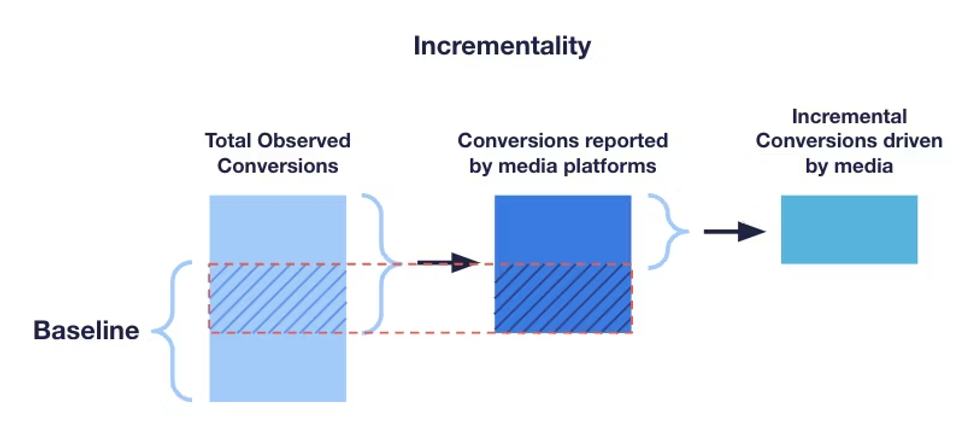 Incrementality

Total Observed Conversions

Conversions reported by media platforms

Incremental Conversions driven by media

Baseline